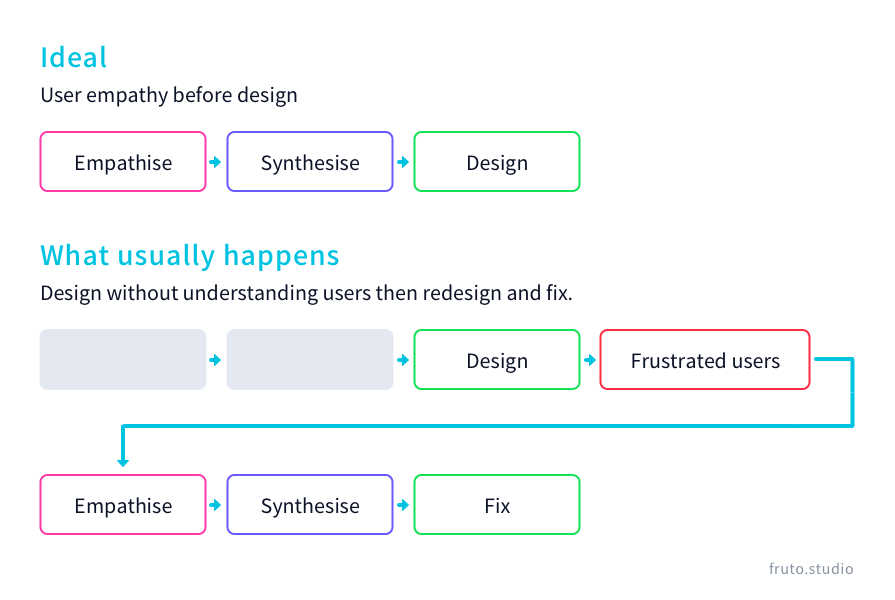 Ideal

User empathy before design

Empathise
Synthesise
Design

What usually happens

Design without understanding users then redesign and fix.

Design
Frustrated users

Empathise
Synthesise
Fix

fruto.studio